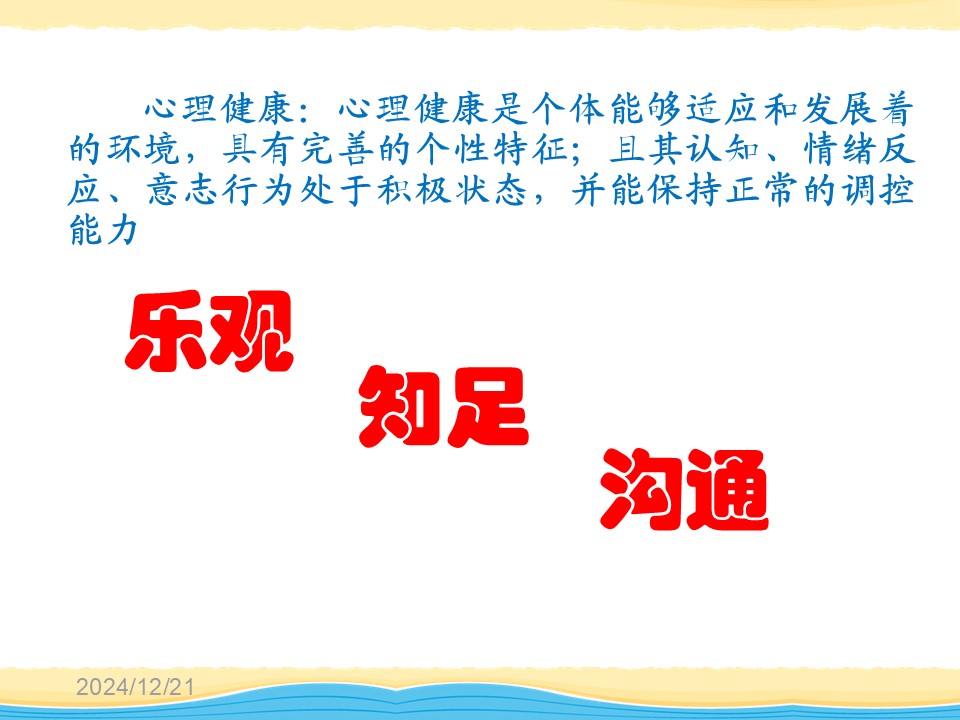 心理健康：心理健康是个体能够适应和发展着的环境，具有完善的个性特征；且其认知、情绪反应、意志行为处于积极状态，并能保持正常的调控能力

乐观

知足

沟通

2024/12/21